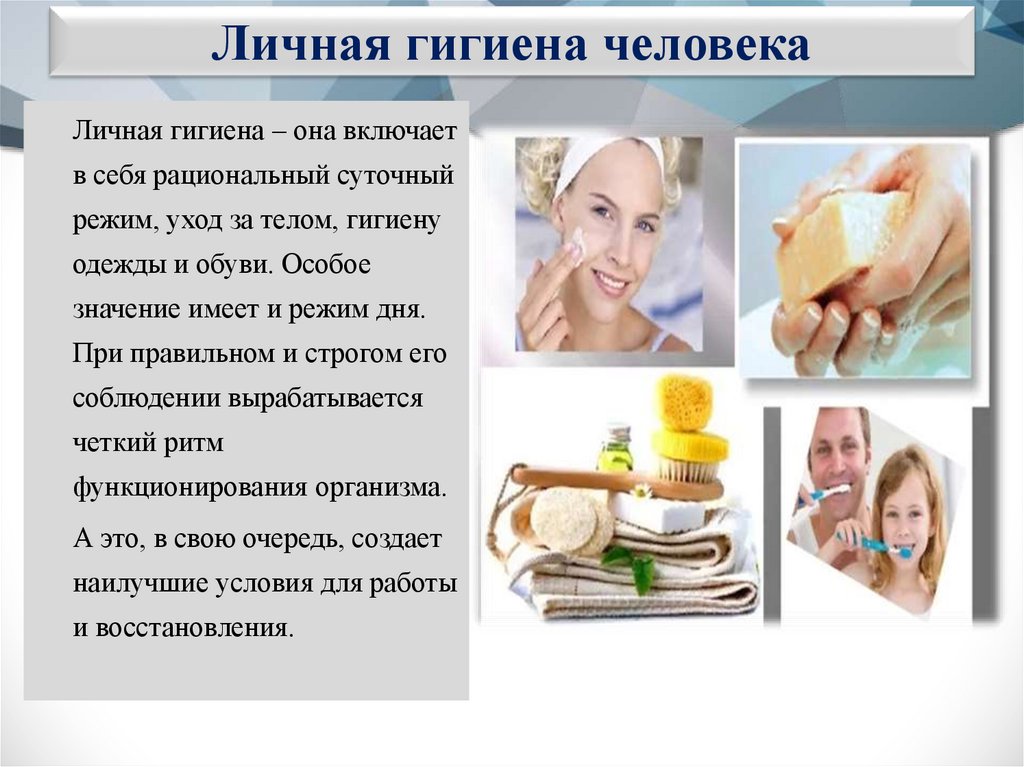 Личная гигиена человека

Личная гигиена – она включает в себя рациональный суточный режим, уход за телом, гигиену одежды и обуви. Особое значение имеет и режим дня. При правильном и строгом его соблюдении вырабатывается четкий ритм функционирования организма.

А это, в свою очередь, создает наилучшие условия для работы и восстановления.